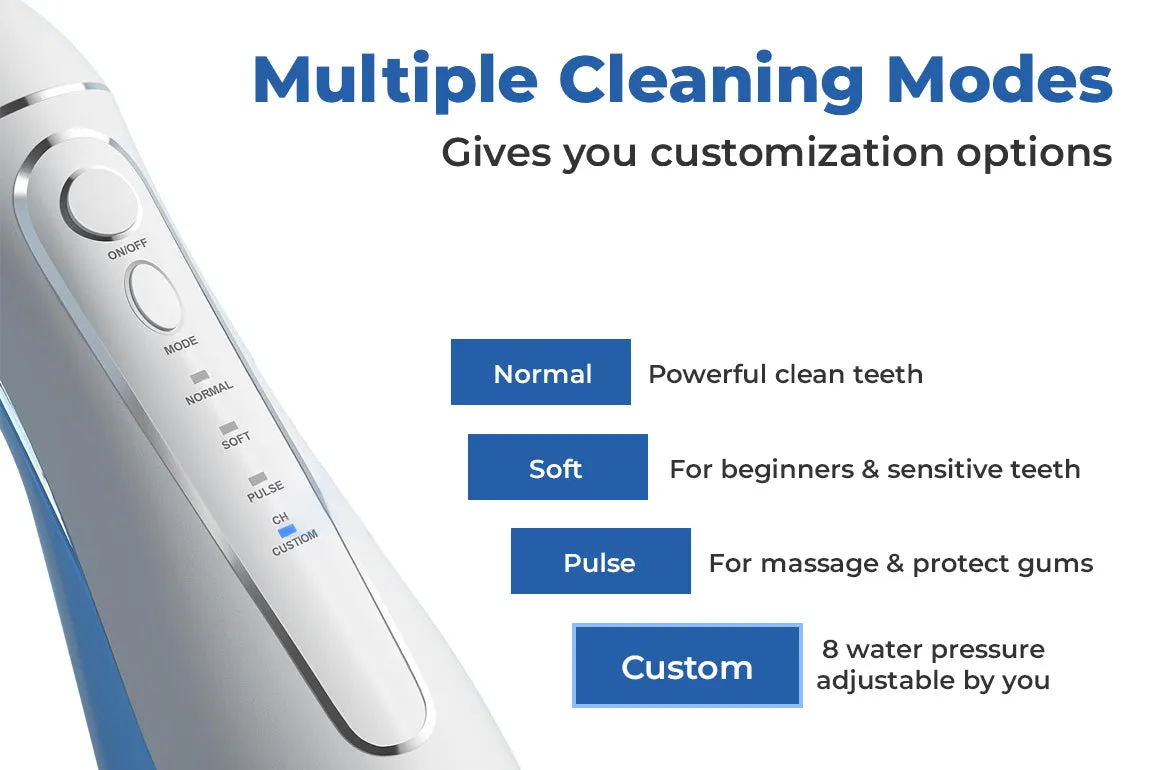 Multiple Cleaning Modes
Gives you customization options

ON/OFF
MODE
NORMAL
SOFT
PULSE
CH
CUSTIOM

Normal Powerful clean teeth

Soft For beginners & sensitive teeth

Pulse For massage & protect gums

Custom 8 water pressure adjustable by you